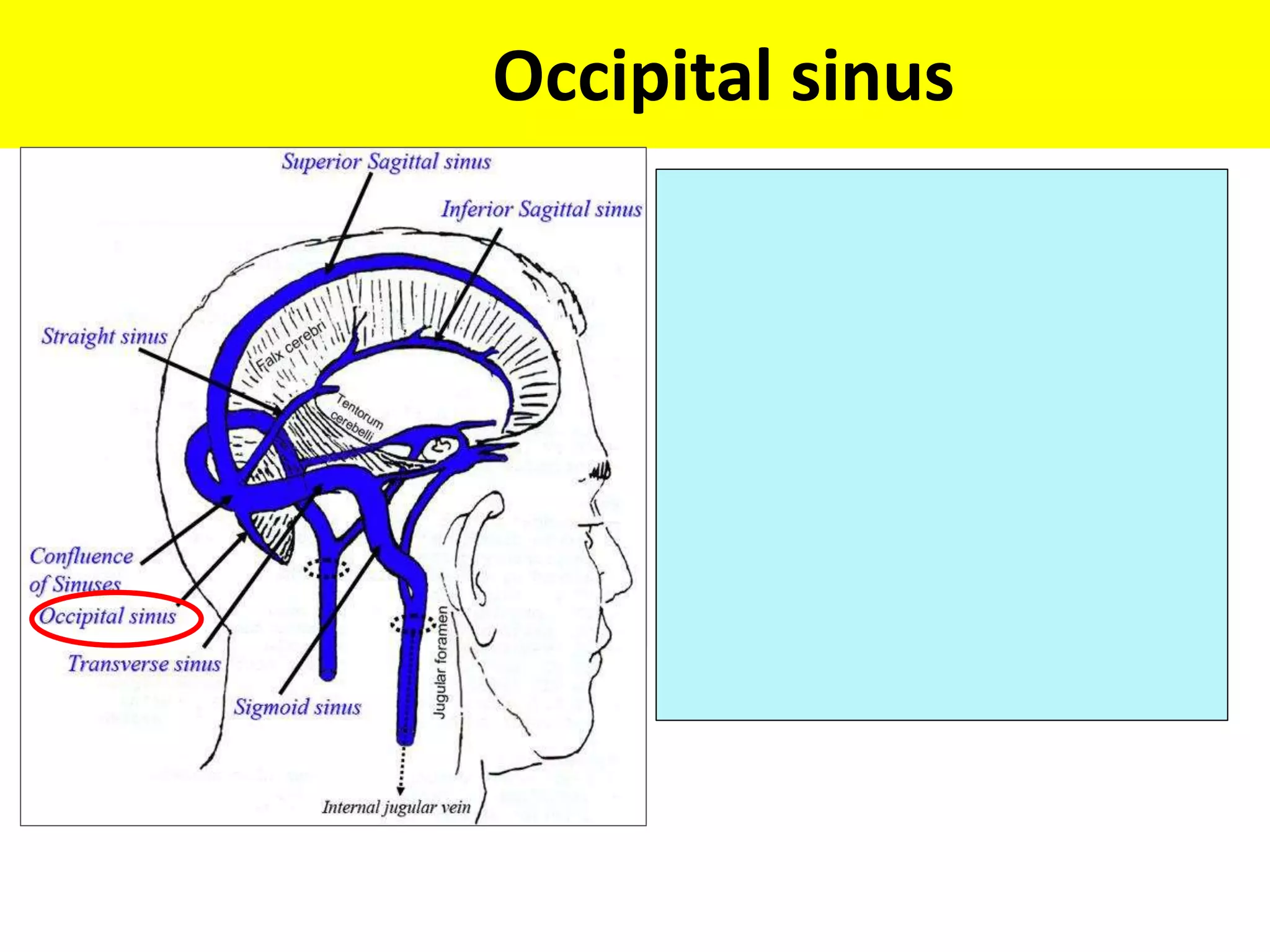 Occipital sinus

Superior Sagittal sinus

Inferior Sagittal sinus

Straight sinus

Falx cerebri

Tentorum cerebelli

Confluence of Sinuses

Occipital sinus

Transverse sinus

Sigmoid sinus

Jugular foramen

Internal jugular vein